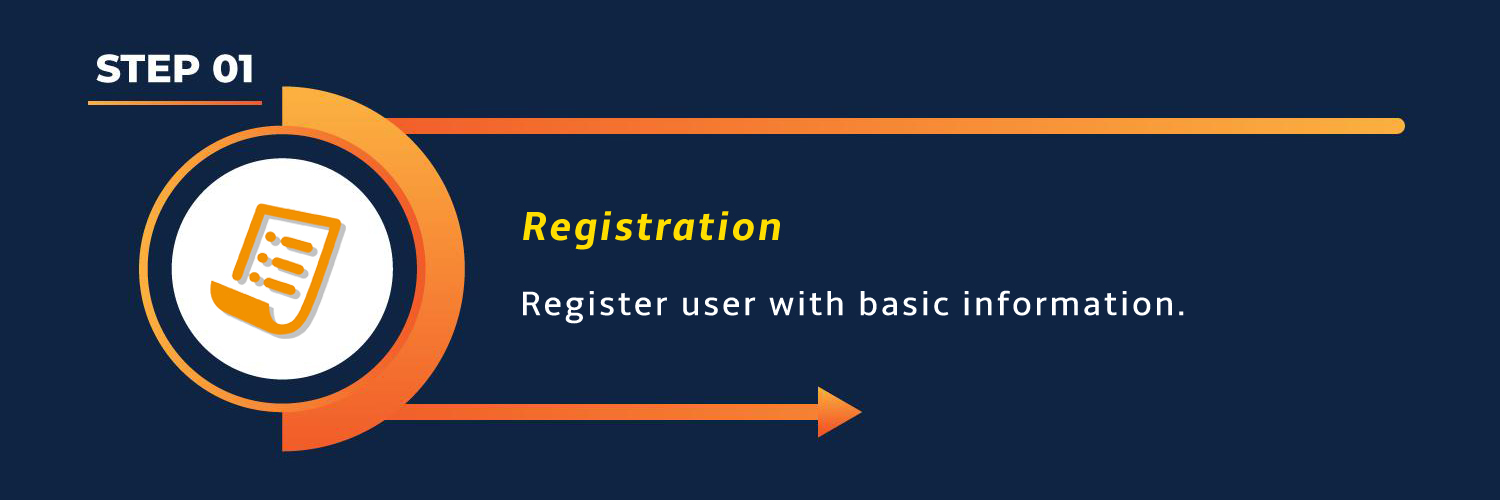 STEP 01

Registration

Register user with basic information.